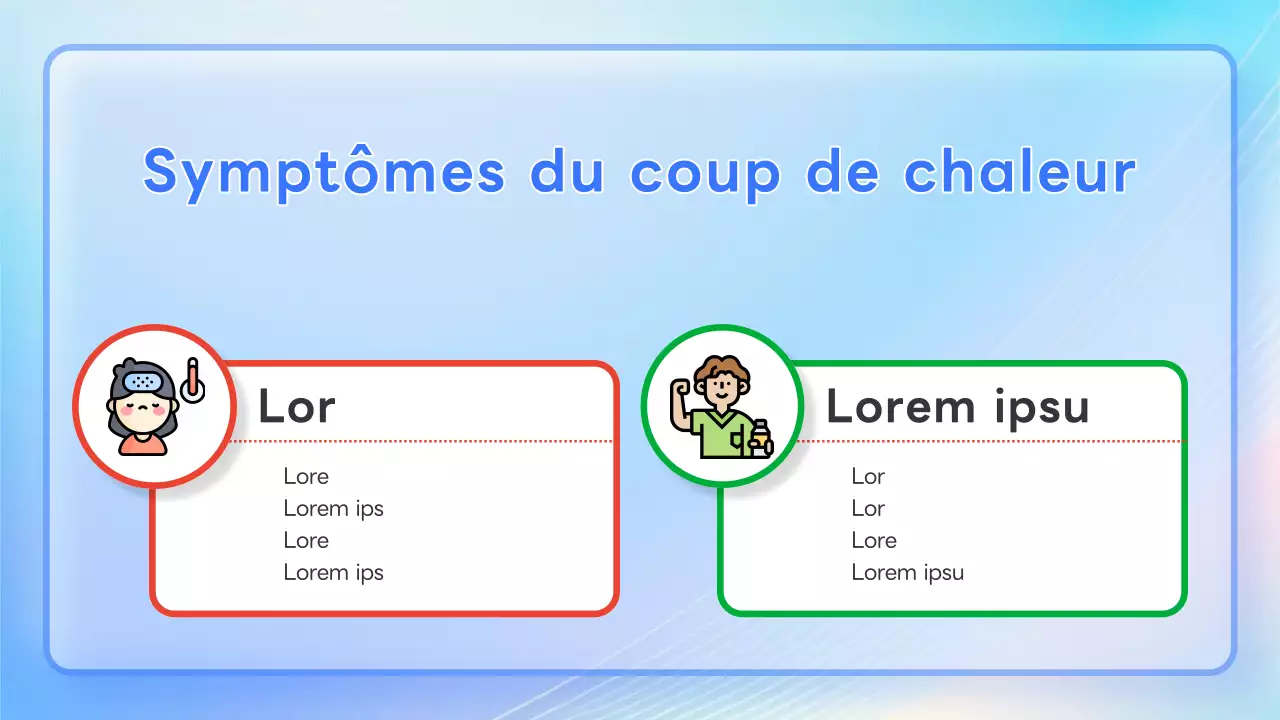 Symptômes du coup de chaleur

Lor

Lore
Lorem ips
Lore
Lorem ips

Lorem ipsu

Lor
Lor
Lore
Lorem ipsu